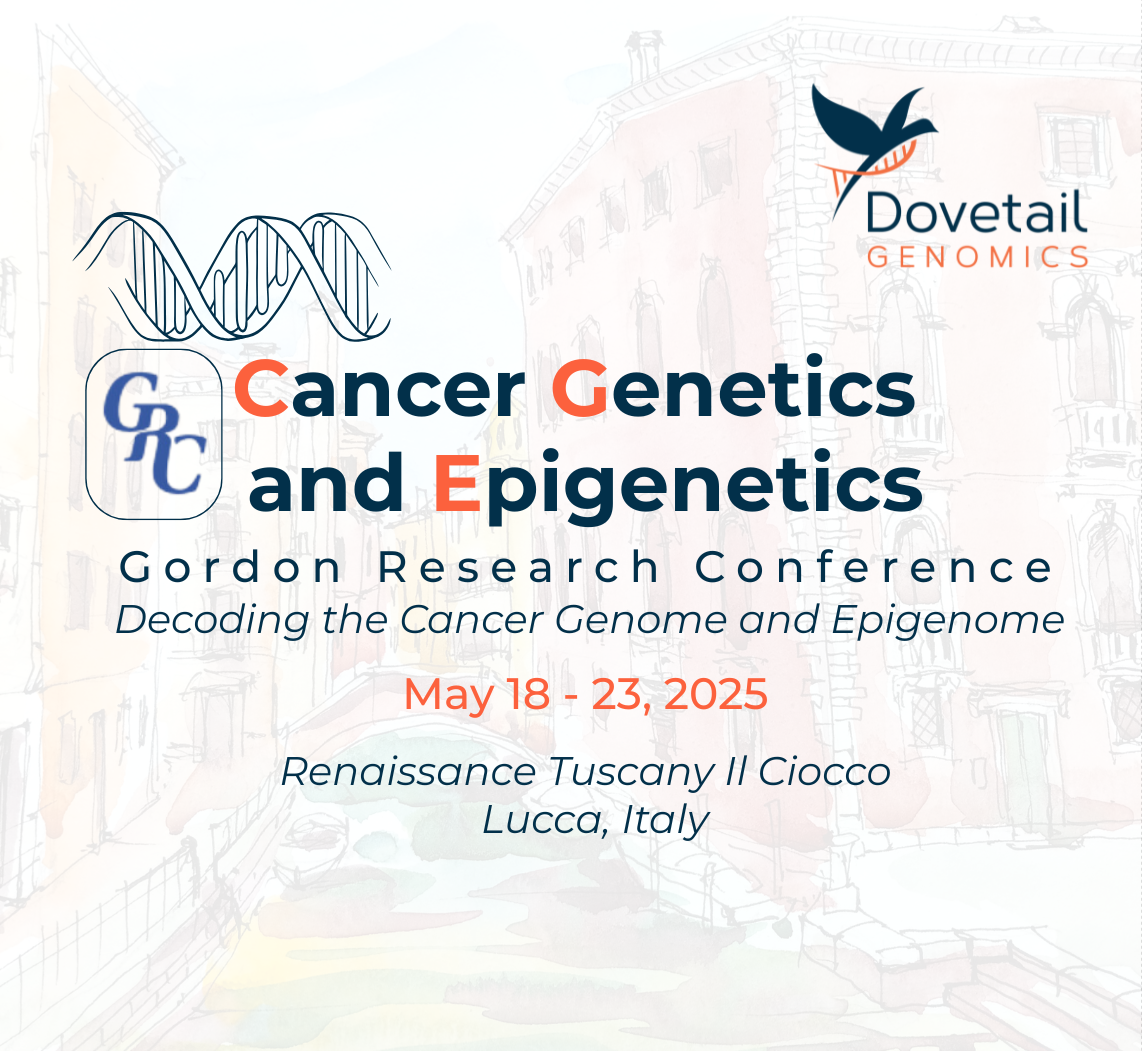 Dovetail
GENOMICS

GRC

Cancer Genetics and Epigenetics

Gordon Research Conference
Decoding the Cancer Genome and Epigenome

May 18 - 23, 2025

Renaissance Tuscany Il Ciocco
Lucca, Italy